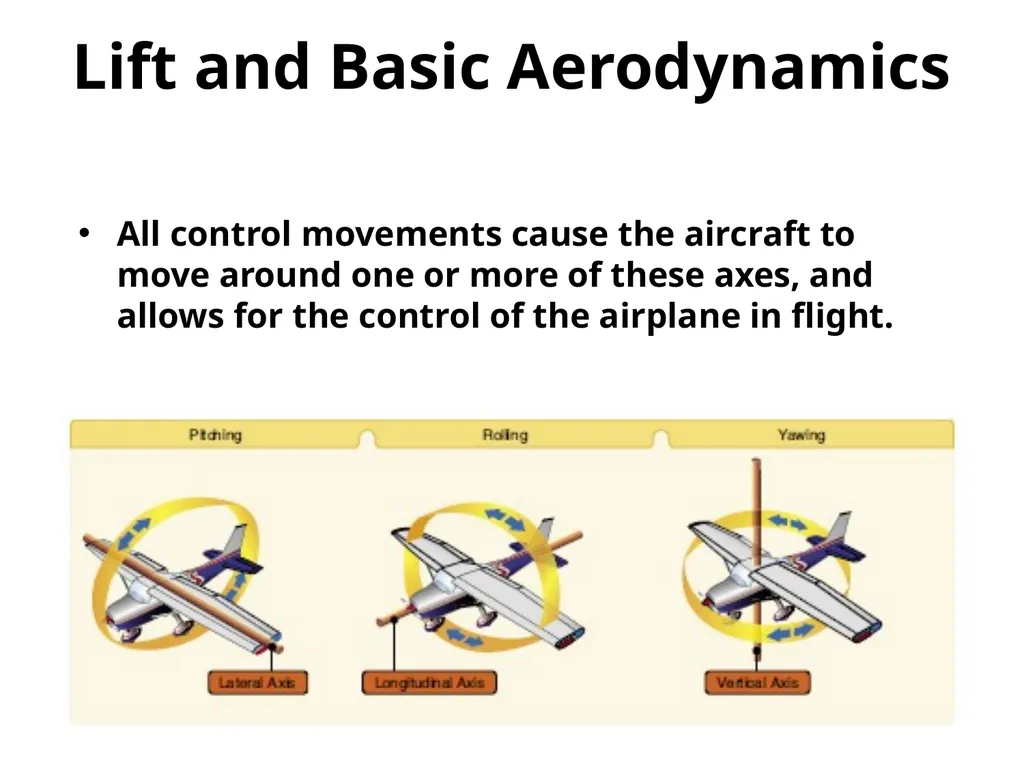 Lift and Basic Aerodynamics

• All control movements cause the aircraft to move around one or more of these axes, and allows for the control of the airplane in flight.

Pitching

Rolling

Yawing

Lateral Axis

Longitudinal Axis

Vertical Axis